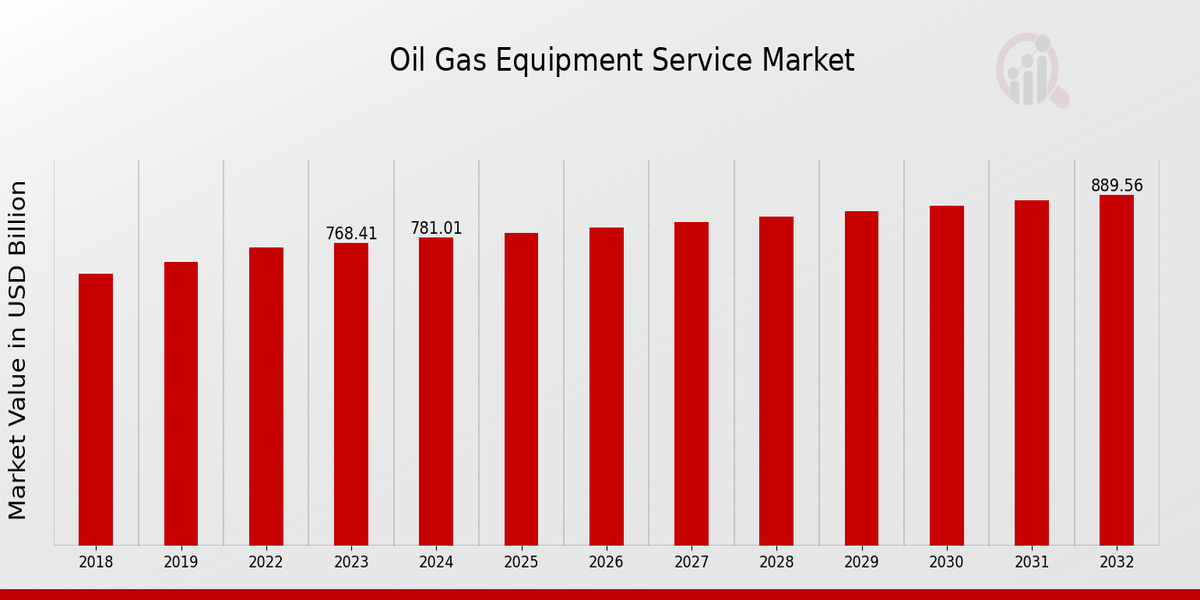 Oil Gas Equipment Service Market

Market Value in USD Billion

768.41
781.01
889.56

2018
2019
2022
2023
2024
2025
2026
2027
2028
2029
2030
2031
2032